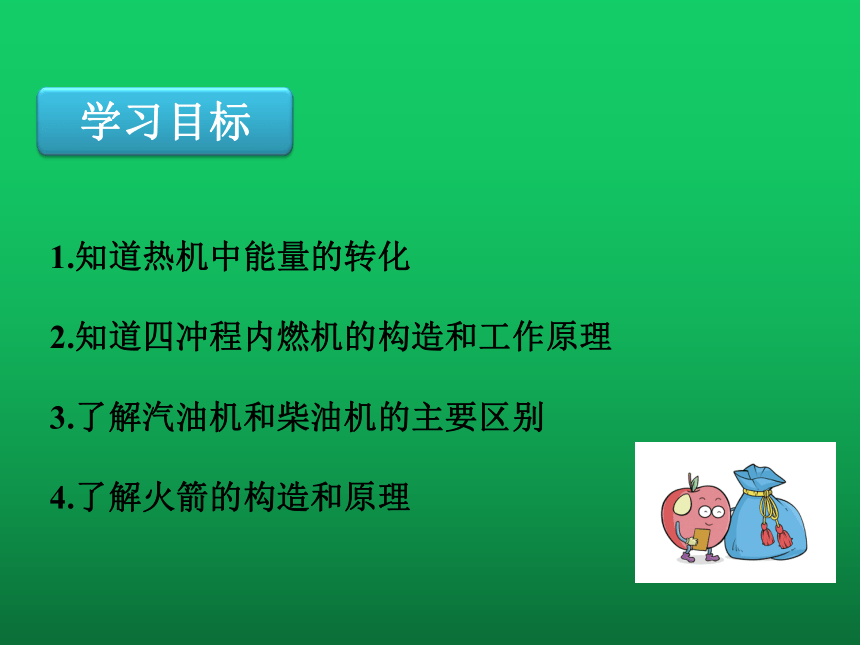 学习目标

1.知道热机中能量的转化

2.知道四冲程内燃机的构造和工作原理

3.了解汽油机和柴油机的主要区别

4.了解火箭的构造和原理